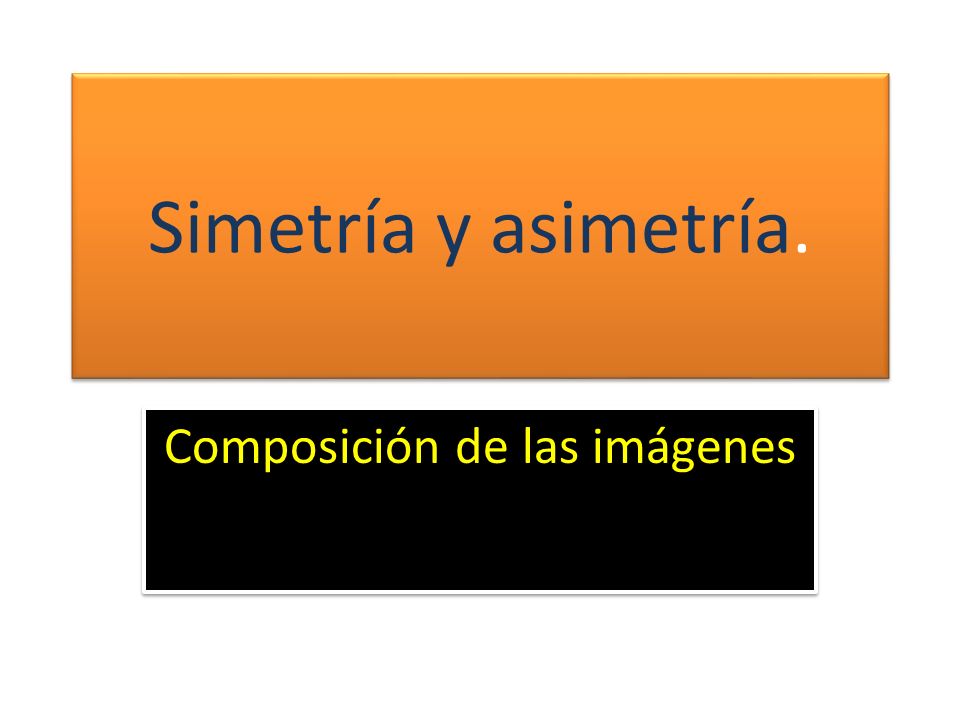 Simetría y asimetría.

Composición de las imágenes